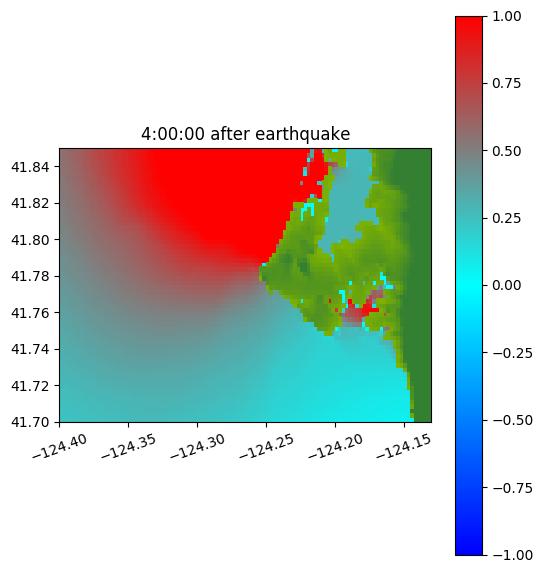 4:00:00 after earthquake

41.84
41.82
41.80
41.78
41.76
41.74
41.72
41.70

−124.40
−124.35
−124.30
−124.25
−124.20
−124.15

1.00
0.75
0.50
0.25
0.00
−0.25
−0.50
−0.75
−1.00